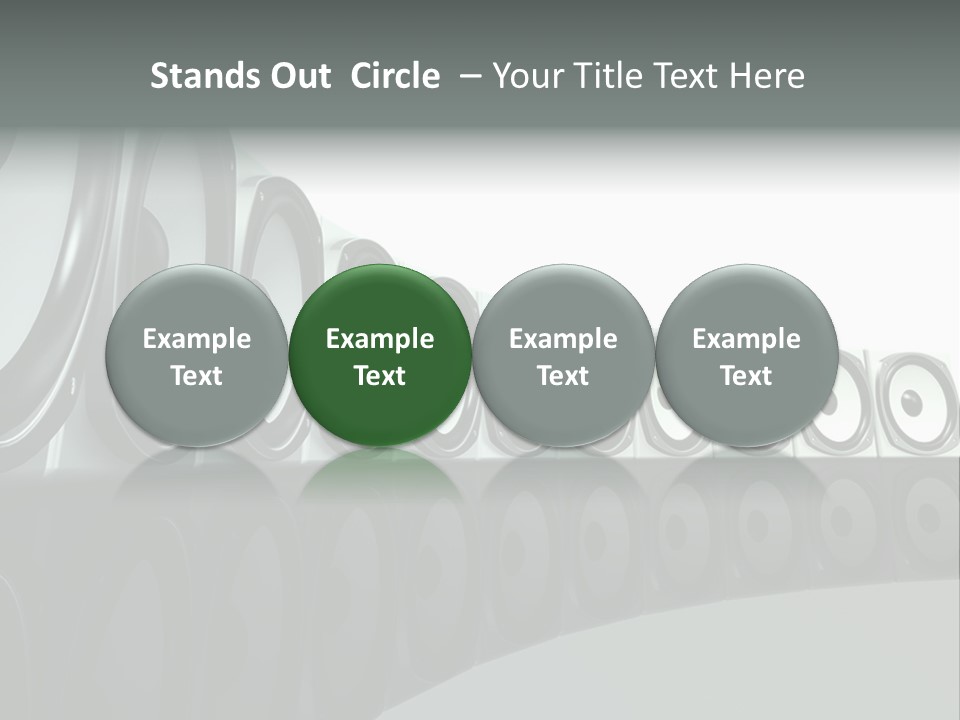 Stands Out Circle – Your Title Text Here

Example Text

Example Text

Example Text

Example Text